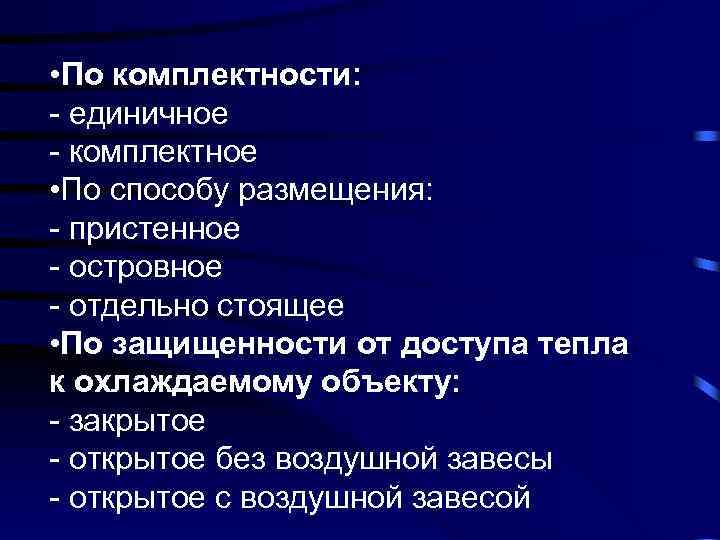 •По комплектности:
- единичное
- комплектное
•По способу размещения:
- пристенное
- островное
- отдельно стоящее
•По защищенности от доступа тепла к охлаждаемому объекту:
- закрытое
- открытое без воздушной завесы
- открытое с воздушной завесой